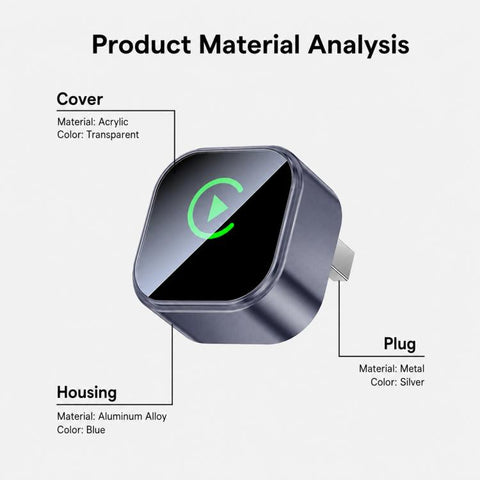 Product Material Analysis

Cover
Material: Acrylic
Color: Transparent

Plug
Material: Metal
Color: Silver

Housing
Material: Aluminum Alloy
Color: Blue